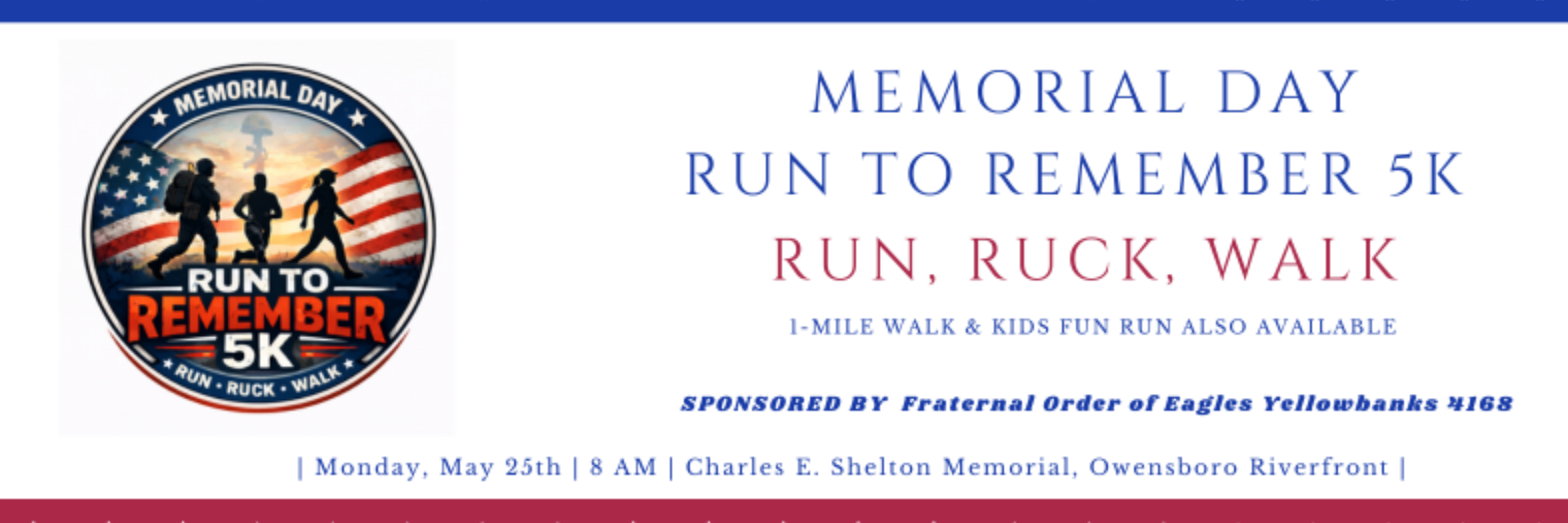 ★ MEMORIAL DAY ★
RUN TO
REMEMBER
5K
★ RUN • RUCK • WALK ★

MEMORIAL DAY
RUN TO REMEMBER 5K
RUN, RUCK, WALK
1-MILE WALK & KIDS FUN RUN ALSO AVAILABLE

SPONSORED BY Fraternal Order of Eagles Yellowbanks 4168

| Monday, May 25th | 8 AM | Charles E. Shelton Memorial, Owensboro Riverfront |